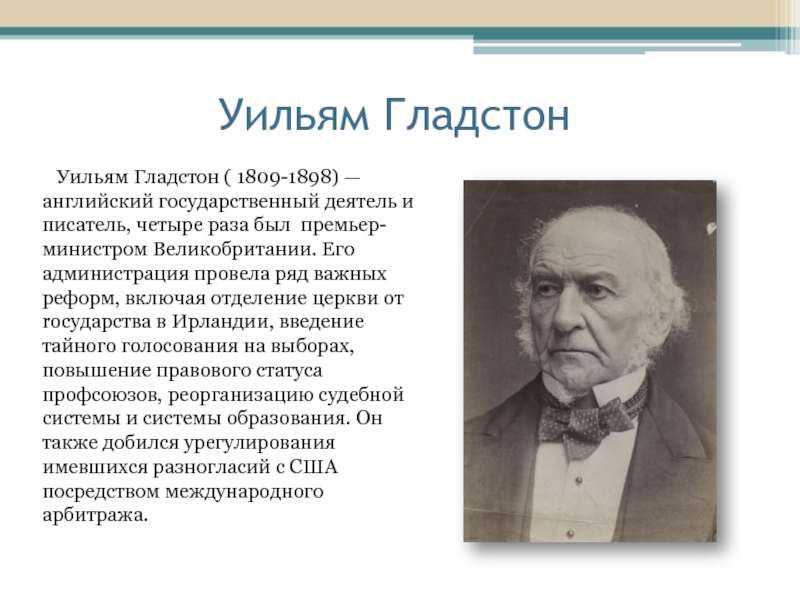 Уильям Гладстон

Уильям Гладстон ( 1809-1898) — английский государственный деятель и писатель, четыре раза был премьер-министром Великобритании. Его администрация провела ряд важных реформ, включая отделение церкви от государства в Ирландии, введение тайного голосования на выборах, повышение правового статуса профсоюзов, реорганизацию судебной системы и системы образования. Он также добился урегулирования имевшихся разногласий с США посредством международного арбитража.